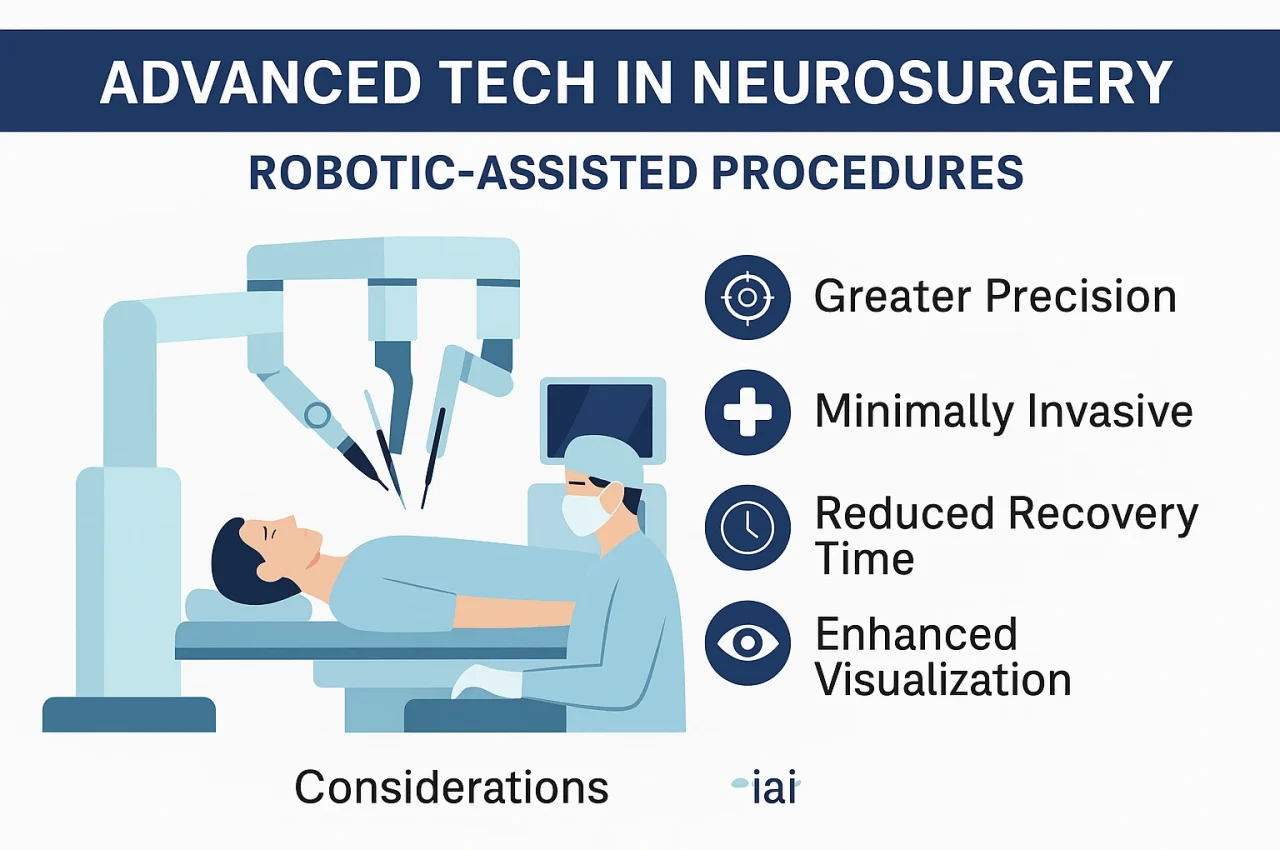 ADVANCED TECH IN NEUROSURGERY

ROBOTIC-ASSISTED PROCEDURES

Greater Precision

Minimally Invasive

Reduced Recovery Time

Enhanced Visualization

Considerations

iai